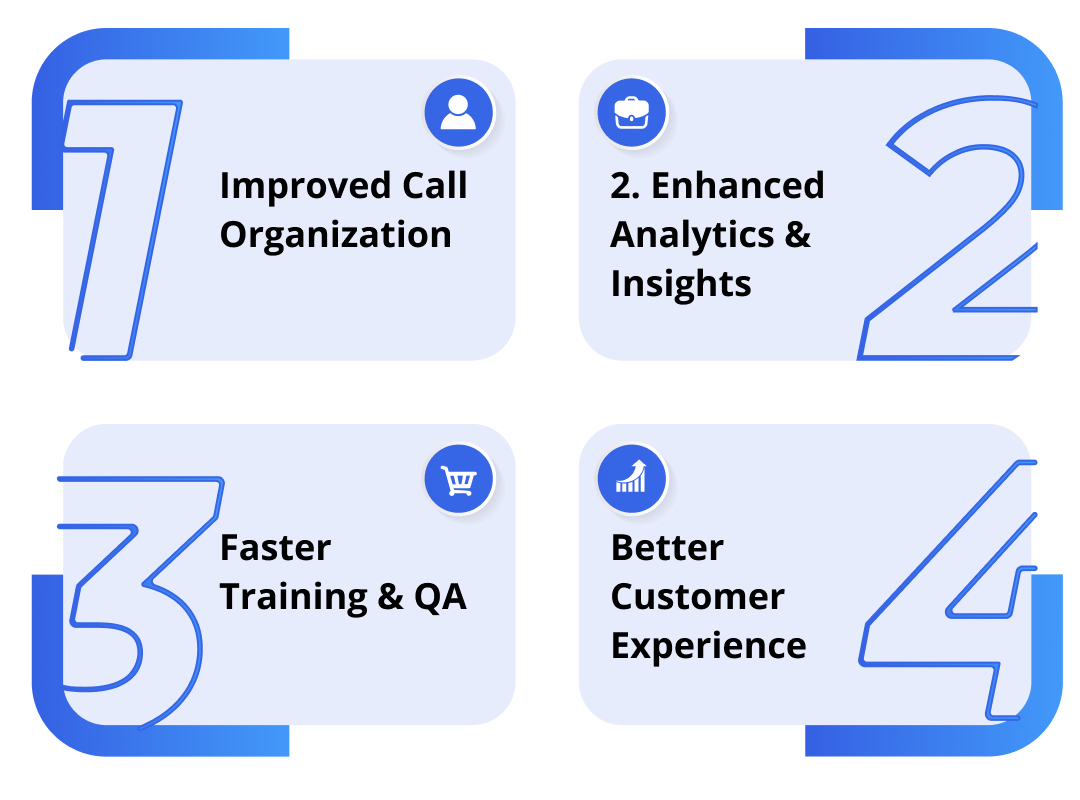 1

Improved Call Organization

2. Enhanced Analytics & Insights

2

3

Faster Training & QA

Better Customer Experience

4